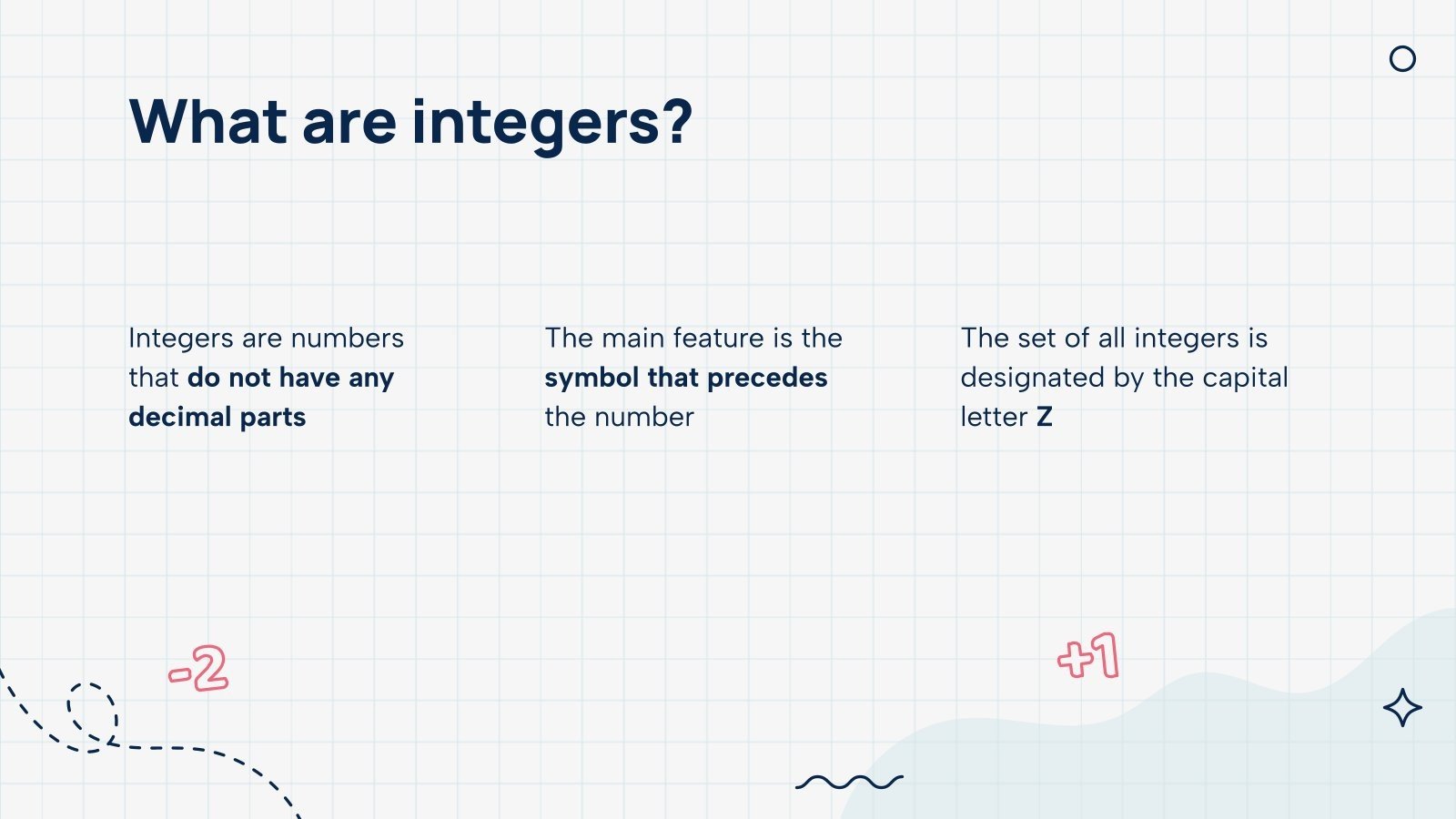 What are integers?

Integers are numbers that do not have any decimal parts

The main feature is the symbol that precedes the number

The set of all integers is designated by the capital letter Z

-2

+1